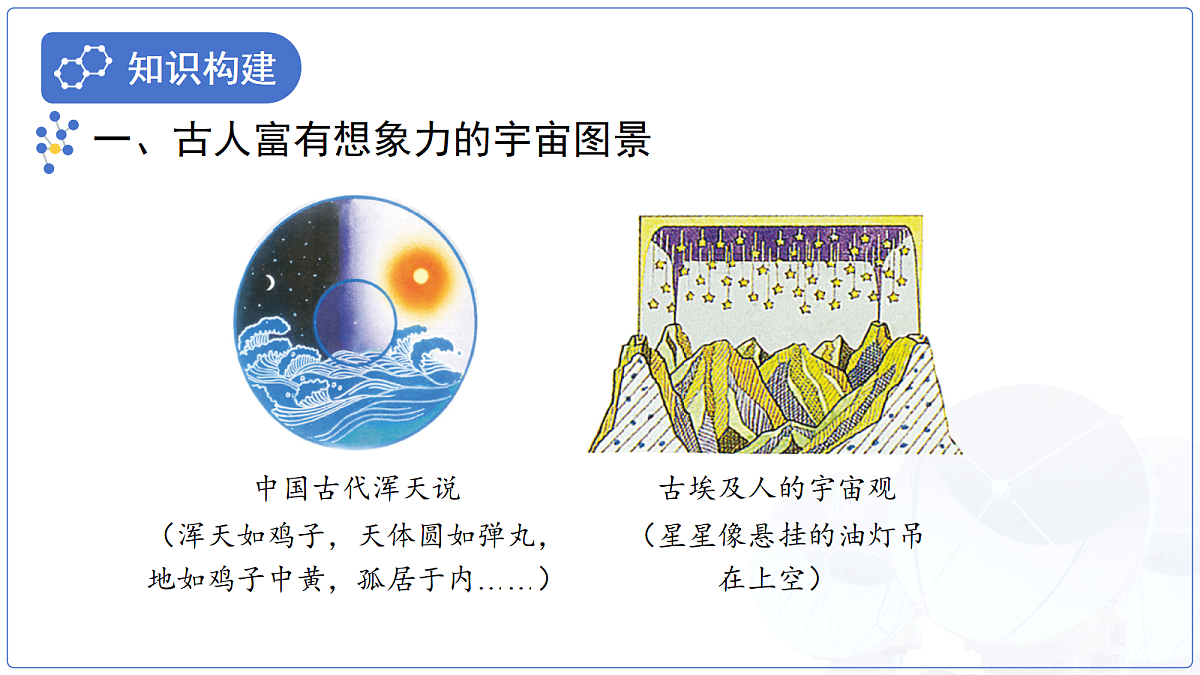 知识构建

一、古人富有想象力的宇宙图景

中国古代浑天说
（浑天如鸡子，天体圆如弹丸，地如鸡子中黄，孤居于内……）

古埃及人的宇宙观
（星星像悬挂的油灯吊在上空）